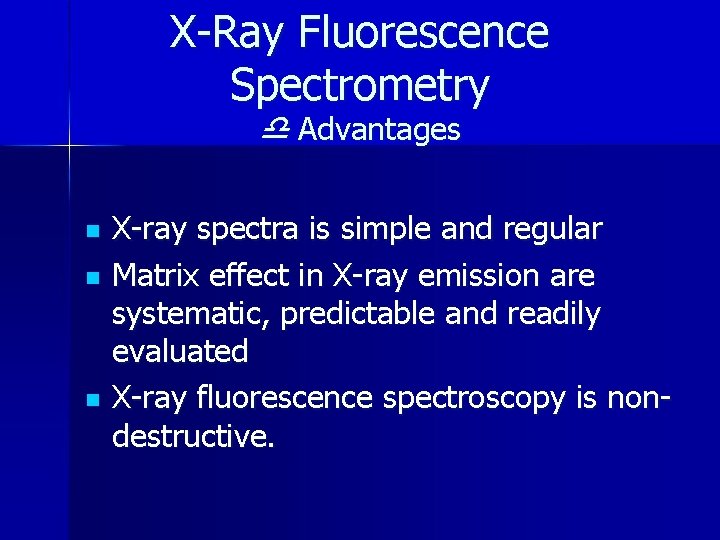 X-Ray Fluorescence Spectrometry
♎ Advantages

- X-ray spectra is simple and regular
- Matrix effect in X-ray emission are systematic, predictable and readily evaluated
- X-ray fluorescence spectroscopy is non-destructive.